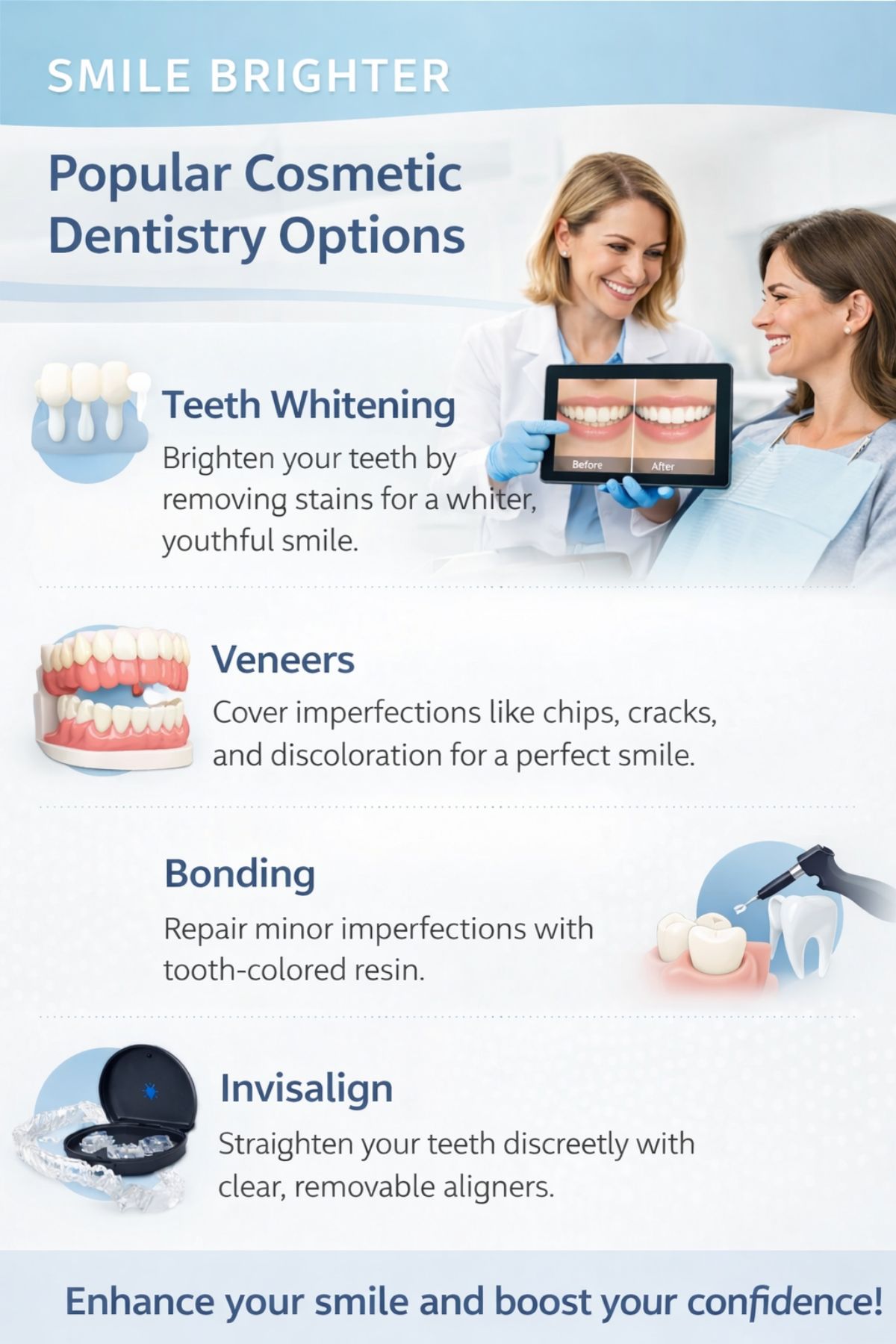 SMILE BRIGHTER

Popular Cosmetic Dentistry Options

Before After

Teeth Whitening

Brighten your teeth by removing stains for a whiter, youthful smile.

Veneers

Cover imperfections like chips, cracks, and discoloration for a perfect smile.

Bonding

Repair minor imperfections with tooth-colored resin.

Invisalign

Straighten your teeth discreetly with clear, removable aligners.

Enhance your smile and boost your confidence!